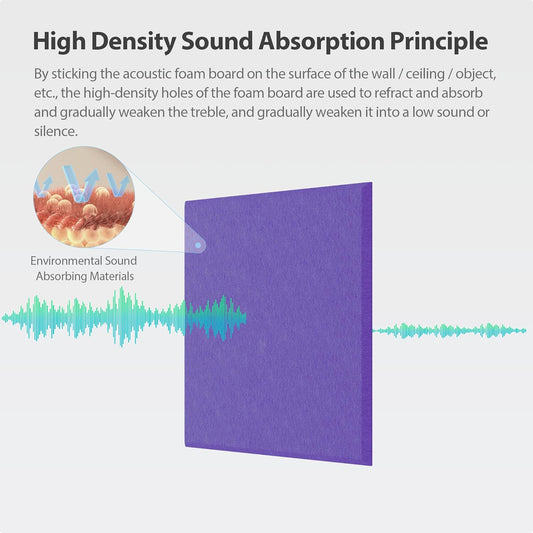 High Density Sound Absorption Principle

By sticking the acoustic foam board on the surface of the wall / ceiling / object, etc., the high-density holes of the foam board are used to refract and absorb and gradually weaken the treble, and gradually weaken it into a low sound or silence.

Environmental Sound Absorbing Materials